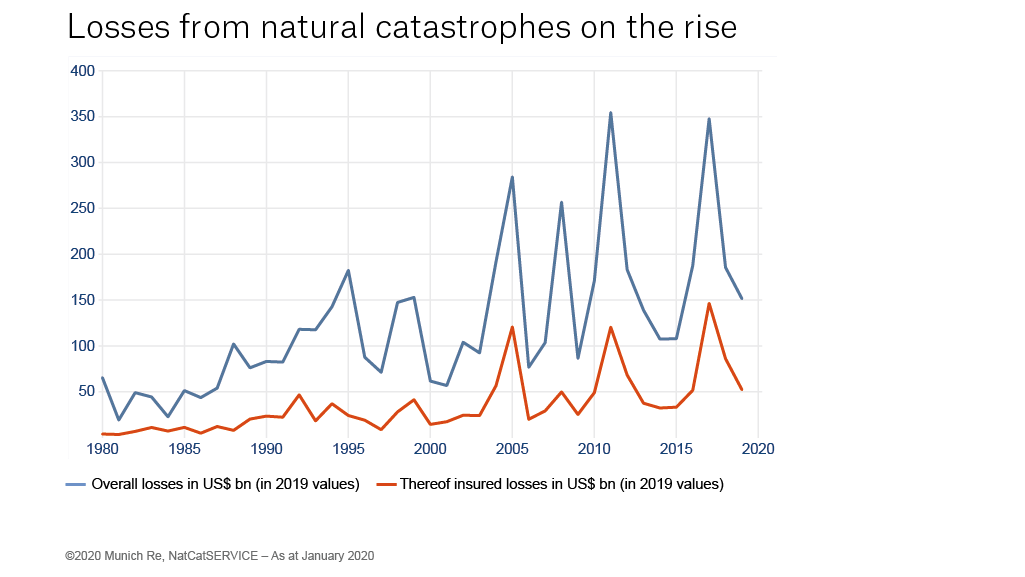 Losses from natural catastrophes on the rise

400
350
300
250
200
150
100
50

1980 1985 1990 1995 2000 2005 2010 2015 2020

Overall losses in US$ bn (in 2019 values)
Thereof insured losses in US$ bn (in 2019 values)

©2020 Munich Re, NatCatSERVICE – As at January 2020